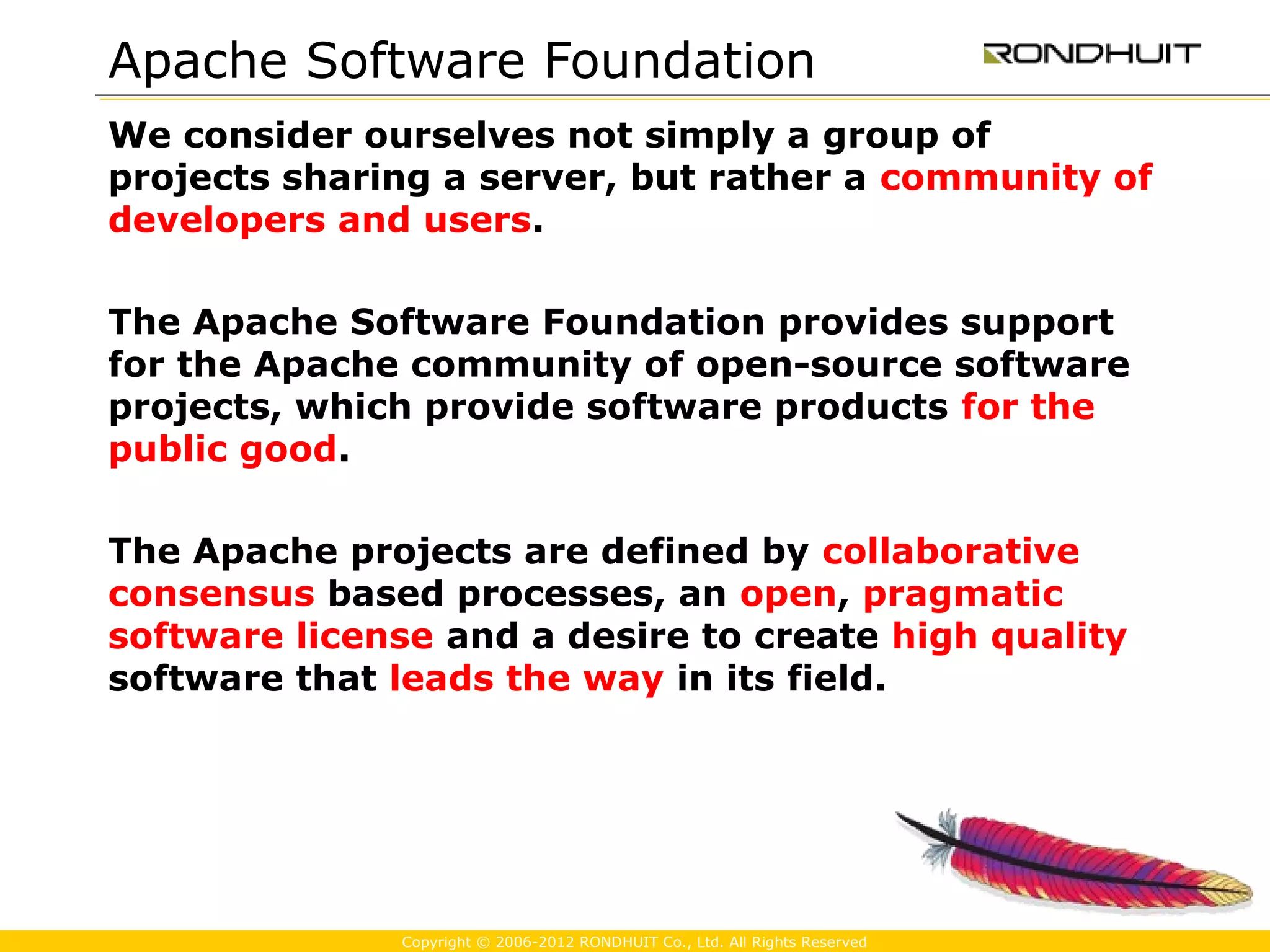 Apache Software Foundation

RONDHUIT

We consider ourselves not simply a group of projects sharing a server, but rather a community of developers and users.

The Apache Software Foundation provides support for the Apache community of open-source software projects, which provide software products for the public good.

The Apache projects are defined by collaborative consensus based processes, an open, pragmatic software license and a desire to create high quality software that leads the way in its field.

Copyright © 2006-2012 RONDHUIT Co., Ltd. All Rights Reserved